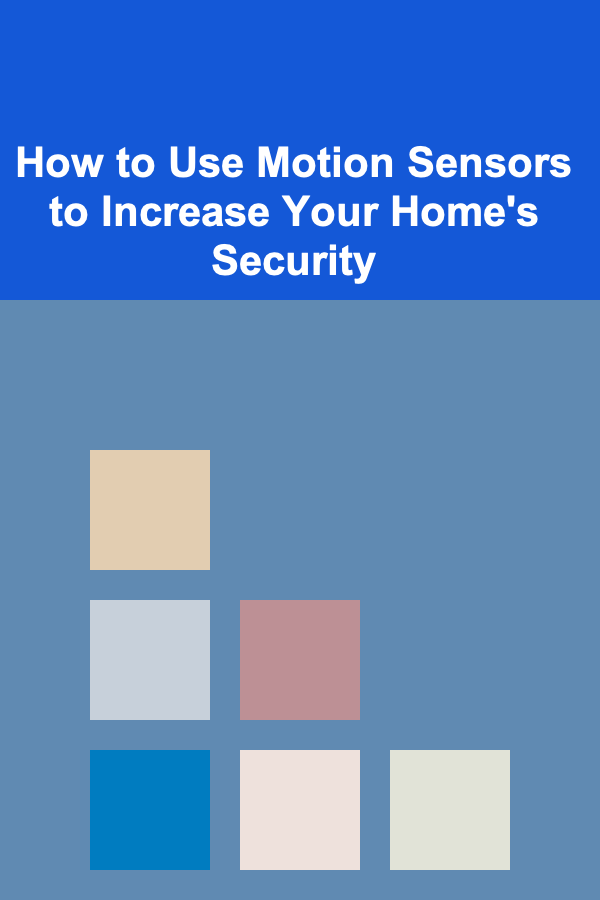 How to Use Motion Sensors to Increase Your Home's Security